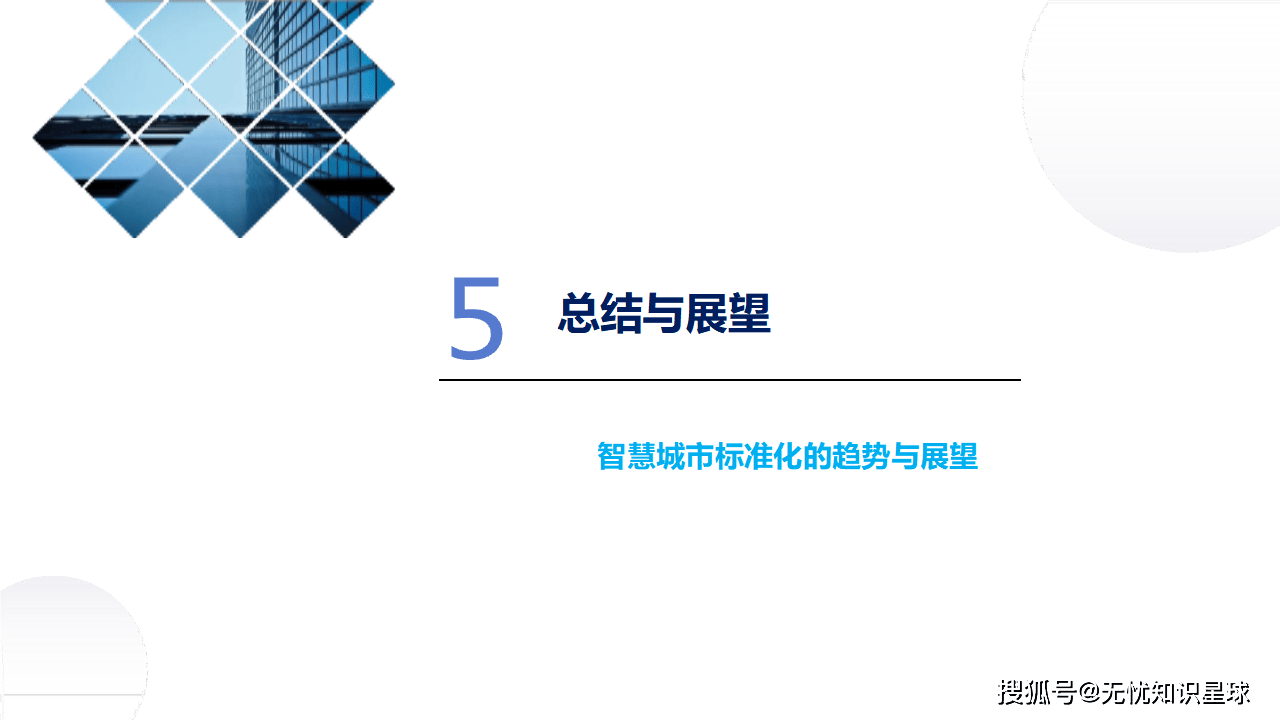 5 总结与展望

智慧城市标准化的趋势与展望

搜狐号@无忧知识星球